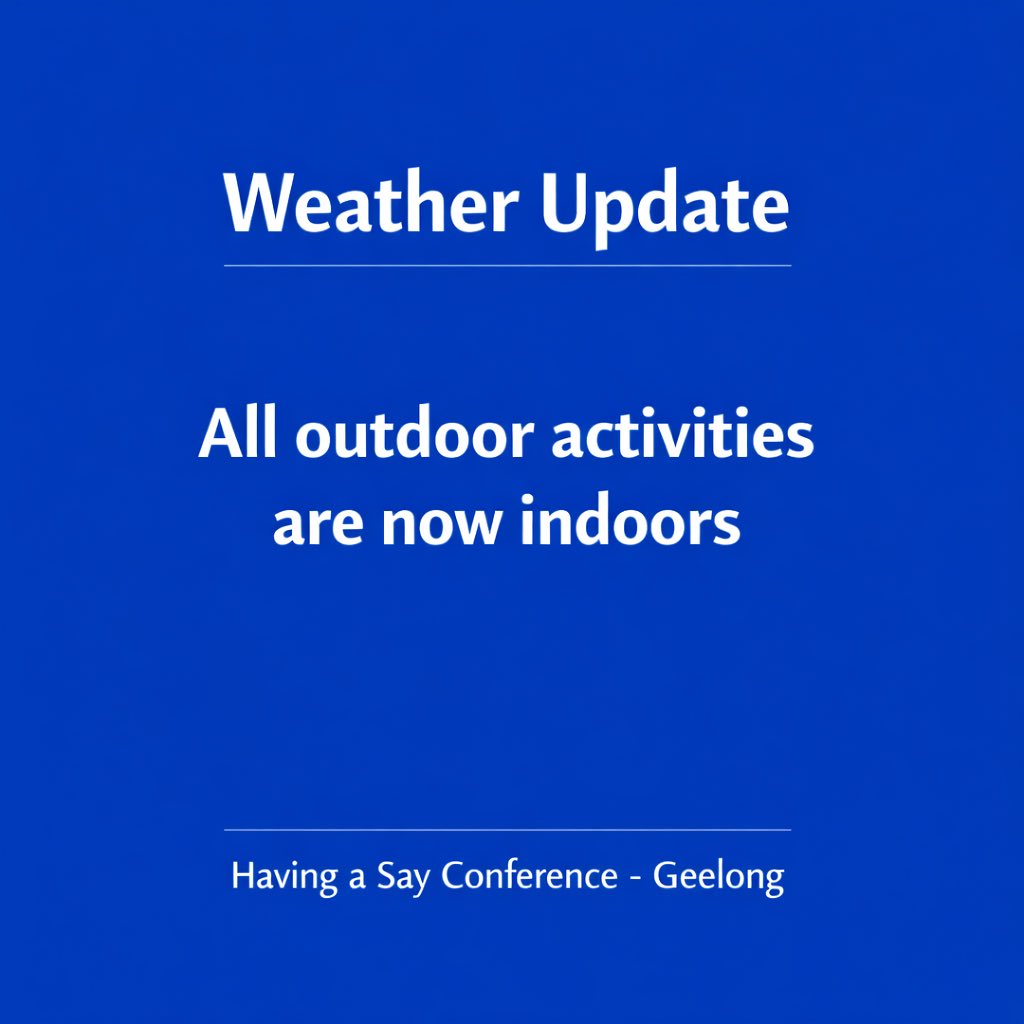 Weather Update

All outdoor activities are now indoors

Having a Say Conference - Geelong